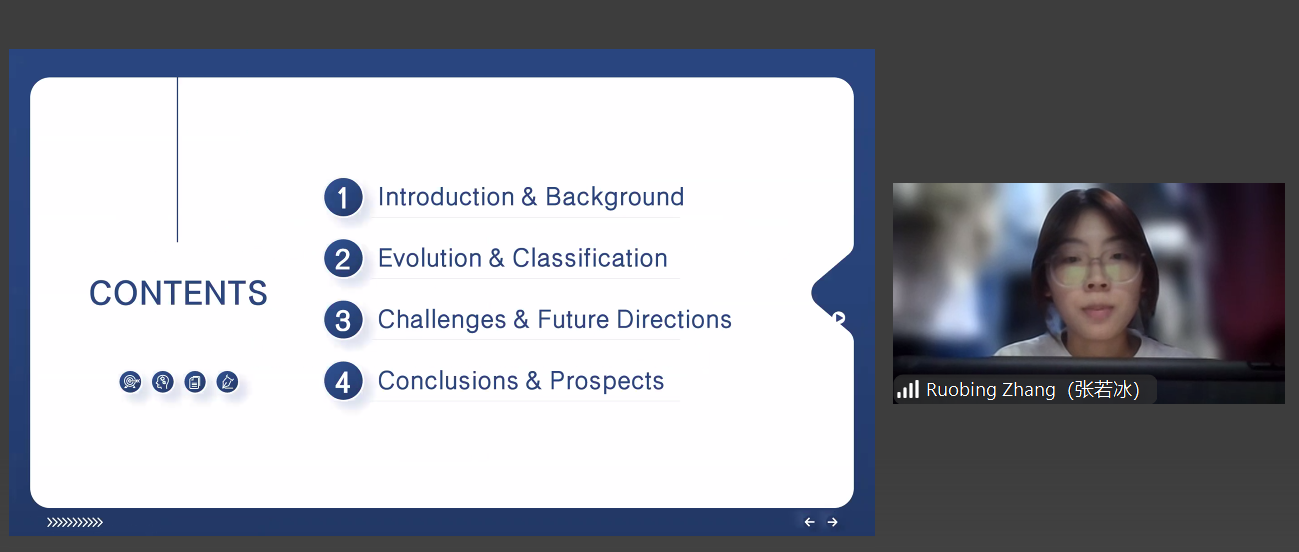 CONTENTS

1 Introduction & Background

2 Evolution & Classification

3 Challenges & Future Directions

4 Conclusions & Prospects

Ruobing Zhang（张若冰）